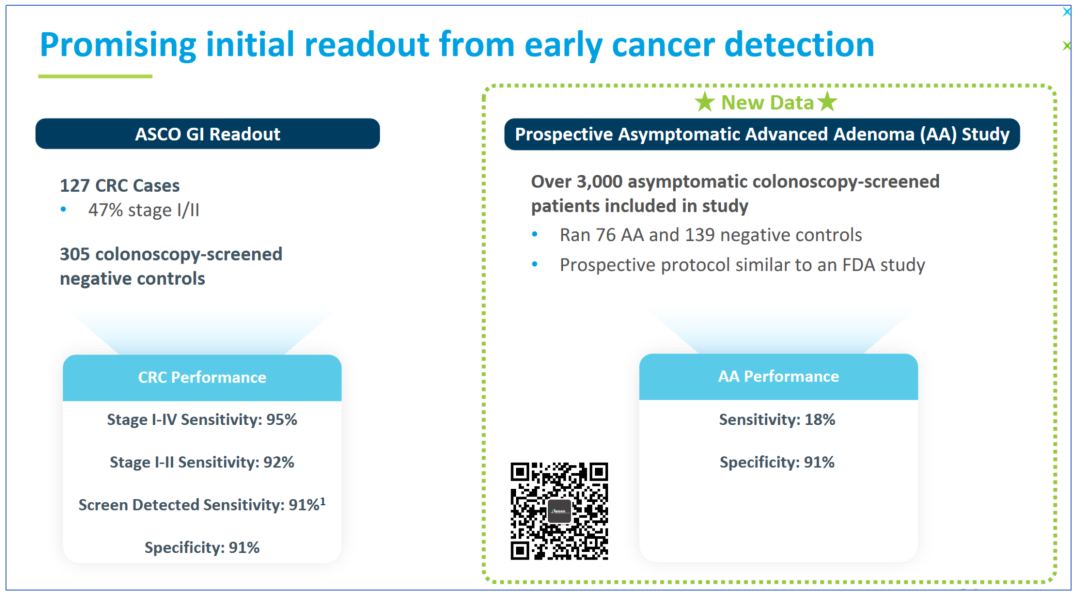 Promising initial readout from early cancer detection

ASCO GI Readout

127 CRC Cases
• 47% stage I/II

305 colonoscopy-screened negative controls

CRC Performance

Stage I-IV Sensitivity: 95%

Stage I-II Sensitivity: 92%

Screen Detected Sensitivity: 91%$^1$

Specificity: 91%

★ New Data ★

Prospective Asymptomatic Advanced Adenoma (AA) Study

Over 3,000 asymptomatic colonoscopy-screened patients included in study
• Ran 76 AA and 139 negative controls
• Prospective protocol similar to an FDA study

AA Performance

Sensitivity: 18%

Specificity: 91%